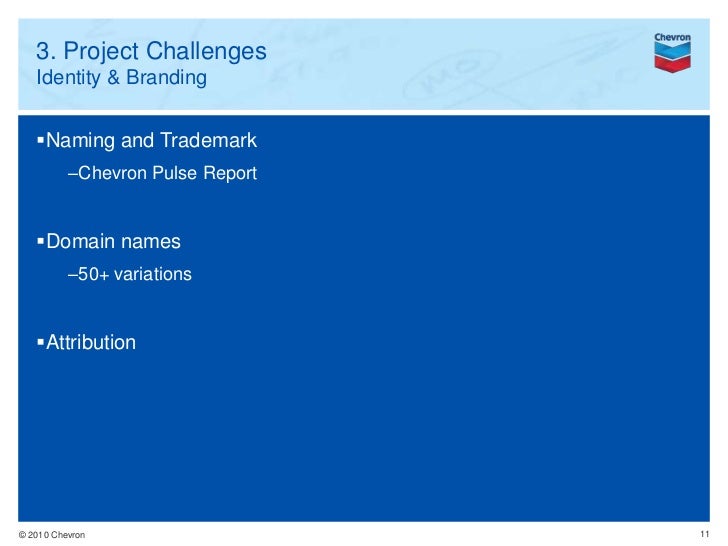 3. Project Challenges
Identity & Branding

Chevron

▪Naming and Trademark
–Chevron Pulse Report

▪Domain names
–50+ variations

▪Attribution

© 2010 Chevron

11